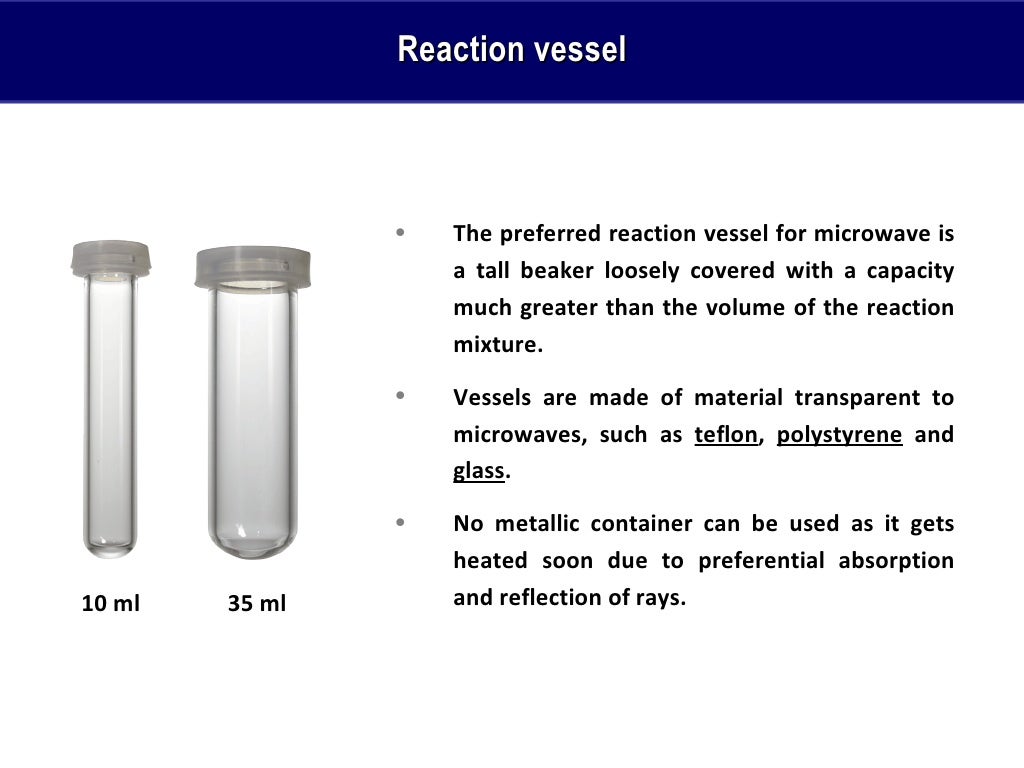 Reaction vessel

10 ml 35 ml

• The preferred reaction vessel for microwave is a tall beaker loosely covered with a capacity much greater than the volume of the reaction mixture.

• Vessels are made of material transparent to microwaves, such as teflon, polystyrene and glass.

• No metallic container can be used as it gets heated soon due to preferential absorption and reflection of rays.